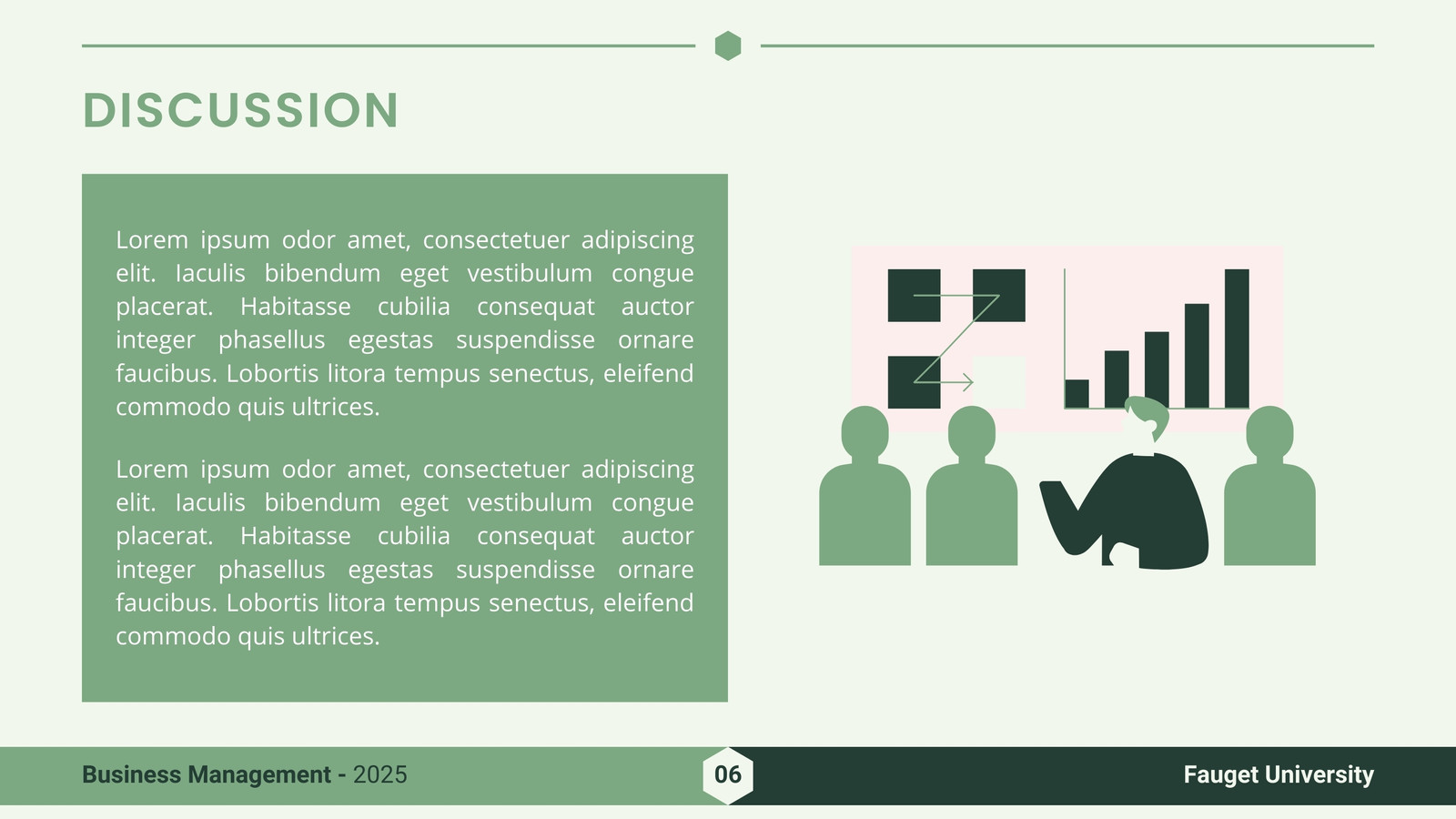 DISCUSSION

Lorem ipsum odor amet, consectetuer adipiscing elit. Iaculis bibendum eget vestibulum congue placerat. Habitasse cubilia consequat auctor integer phasellus egestas suspendisse ornare faucibus. Lobortis litora tempus senectus, eleifend commodo quis ultrices.

Lorem ipsum odor amet, consectetuer adipiscing elit. Iaculis bibendum eget vestibulum congue placerat. Habitasse cubilia consequat auctor integer phasellus egestas suspendisse ornare faucibus. Lobortis litora tempus senectus, eleifend commodo quis ultrices.

Business Management - 2025

06

Fauget University